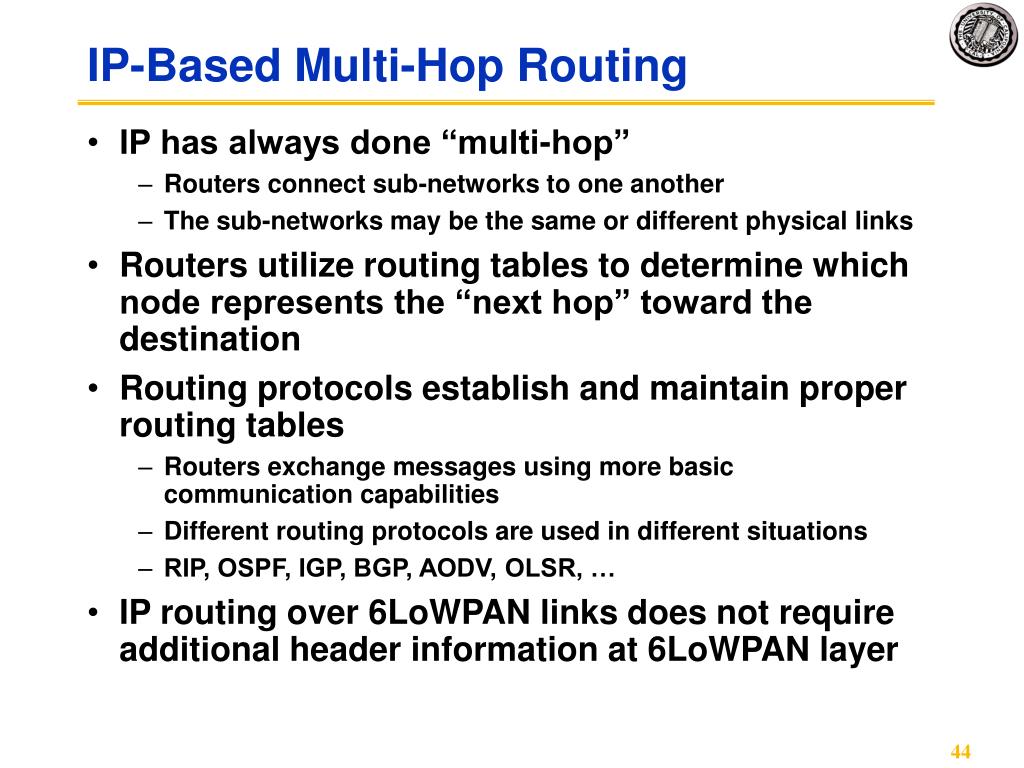 IP-Based Multi-Hop Routing

• IP has always done “multi-hop”
– Routers connect sub-networks to one another
– The sub-networks may be the same or different physical links

• Routers utilize routing tables to determine which node represents the “next hop” toward the destination

• Routing protocols establish and maintain proper routing tables
– Routers exchange messages using more basic communication capabilities
– Different routing protocols are used in different situations
– RIP, OSPF, IGP, BGP, AODV, OLSR, …

• IP routing over 6LoWPAN links does not require additional header information at 6LoWPAN layer

44